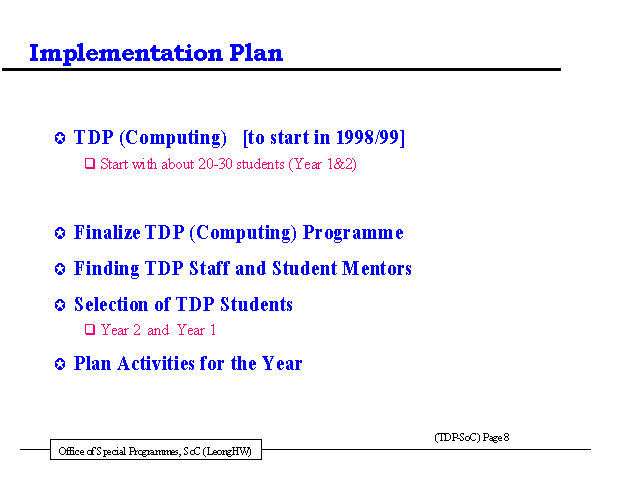 Implementation Plan

TDP (Computing) [to start in 1998/99]

Start with about 20-30 students (Year 1&2)

Finalize TDP (Computing) Programme

Finding TDP Staff and Student Mentors

Selection of TDP Students

Year 2 and Year 1

Plan Activities for the Year

(TDP-SoC) Page 8

Office of Special Programmes, SoC (LeongHW)